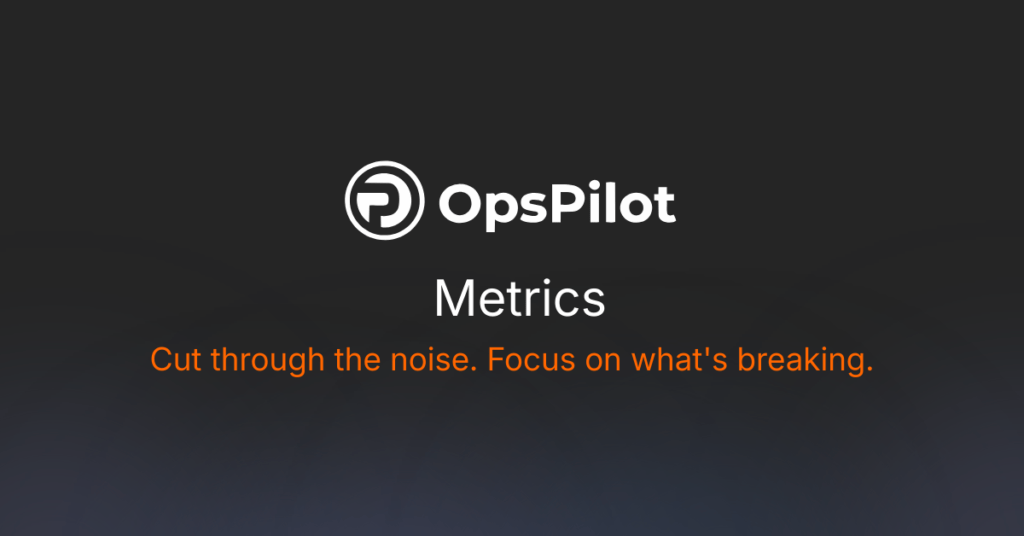 OpsPilot

Metrics

Cut through the noise. Focus on what's breaking.